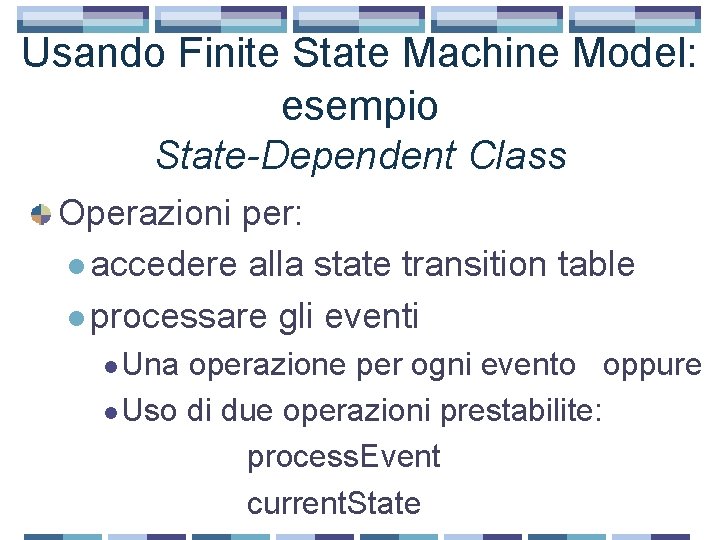 Usando Finite State Machine Model: esempio
State-Dependent Class

Operazioni per:
accedere alla state transition table
processare gli eventi
Una operazione per ogni evento oppure
Uso di due operazioni prestabilite:
processEvent
currentState